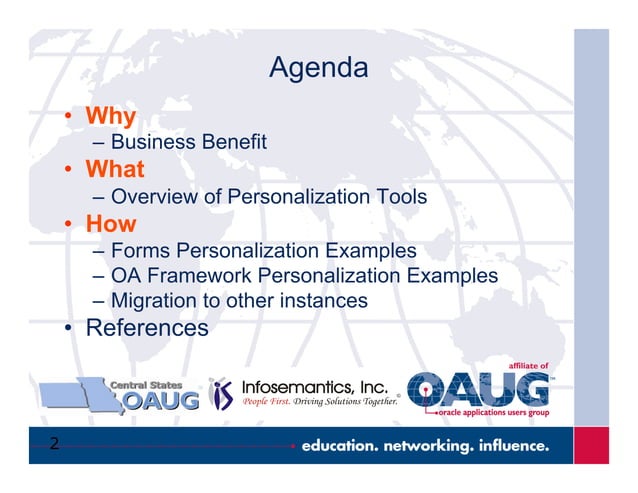 Agenda

• Why
– Business Benefit
• What
– Overview of Personalization Tools
• How
– Forms Personalization Examples
– OA Framework Personalization Examples
– Migration to other instances
• References

Central States OAUG

iS Infosemantics, Inc.
People First. Driving Solutions Together.©

affiliate of
OAUG™
oracle applications users group

2

education. networking. influence.